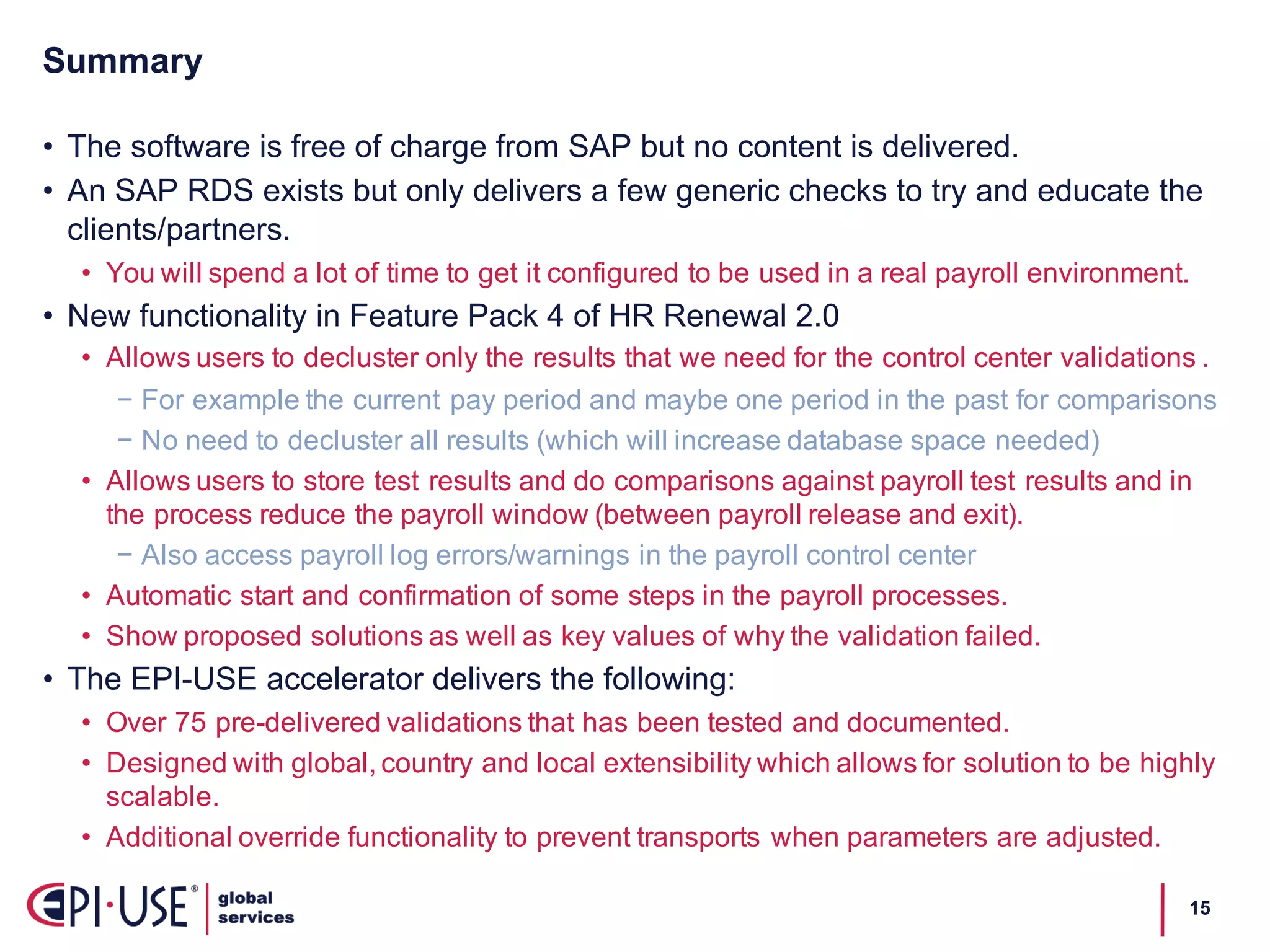 Summary

• The software is free of charge from SAP but no content is delivered.
• An SAP RDS exists but only delivers a few generic checks to try and educate the clients/partners.
  • You will spend a lot of time to get it configured to be used in a real payroll environment.
• New functionality in Feature Pack 4 of HR Renewal 2.0
  • Allows users to decluster only the results that we need for the control center validations .
    − For example the current pay period and maybe one period in the past for comparisons
    − No need to decluster all results (which will increase database space needed)
  • Allows users to store test results and do comparisons against payroll test results and in the process reduce the payroll window (between payroll release and exit).
    − Also access payroll log errors/warnings in the payroll control center
  • Automatic start and confirmation of some steps in the payroll processes.
  • Show proposed solutions as well as key values of why the validation failed.
• The EPI-USE accelerator delivers the following:
  • Over 75 pre-delivered validations that has been tested and documented.
  • Designed with global, country and local extensibility which allows for solution to be highly scalable.
  • Additional override functionality to prevent transports when parameters are adjusted.

EPI·USE® global services

15